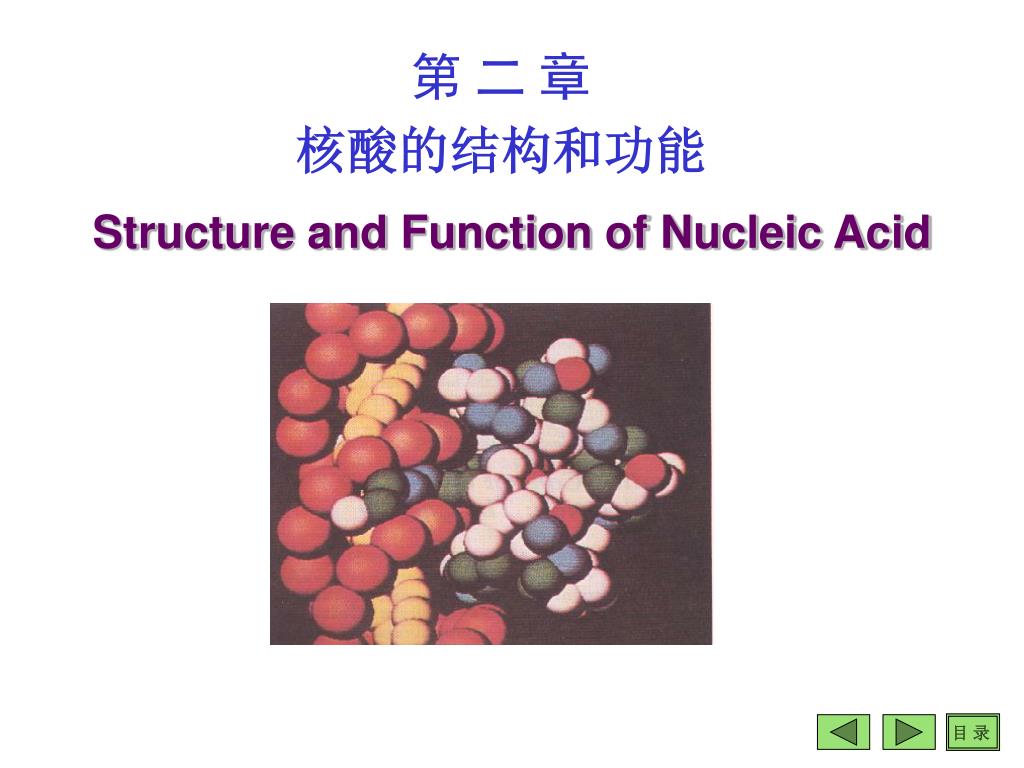 第 二 章
核酸的结构和功能
Structure and Function of Nucleic Acid

目 录